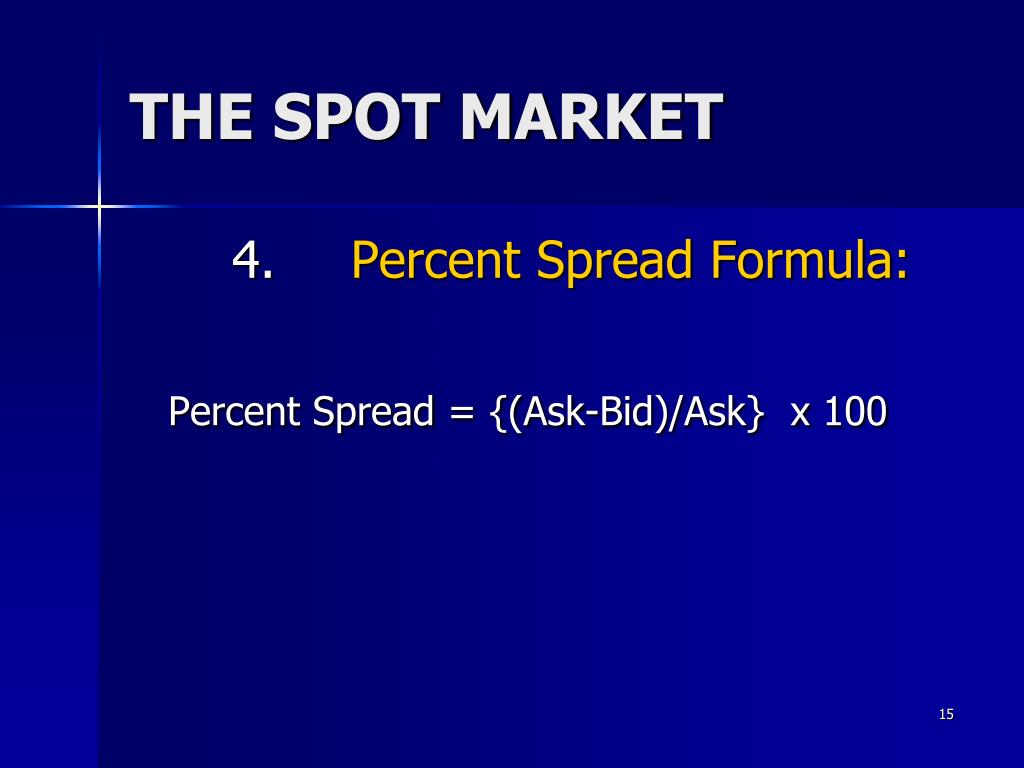 THE SPOT MARKET

4. Percent Spread Formula:

Percent Spread = {(Ask-Bid)/Ask} x 100

15